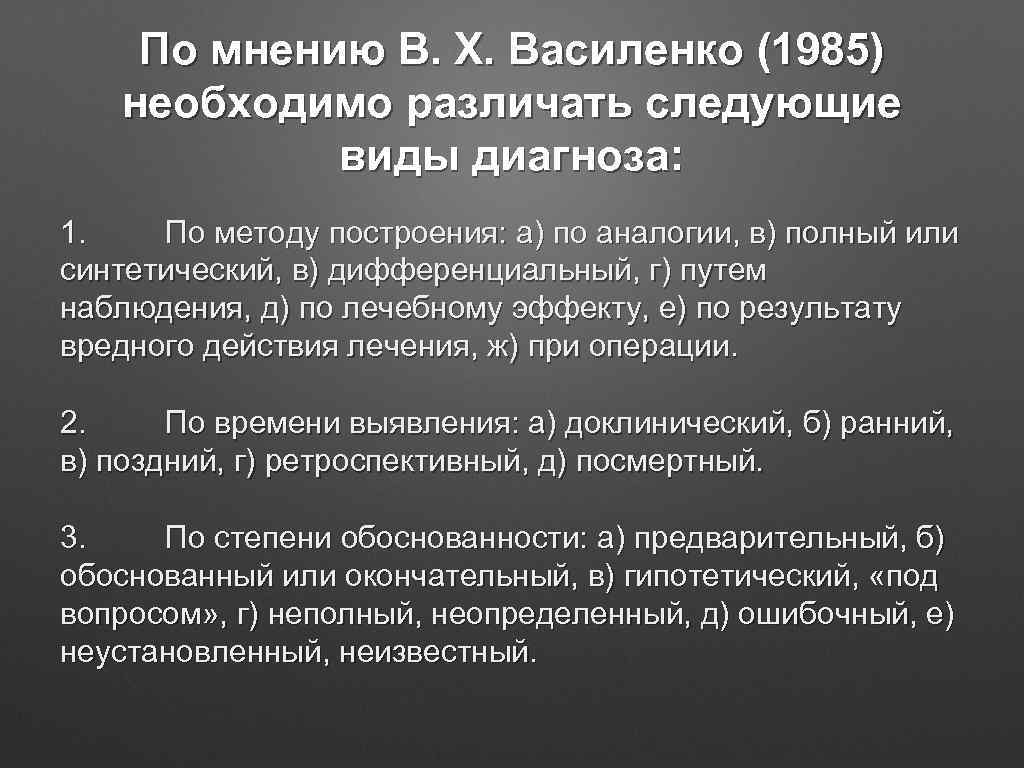 По мнению В. Х. Василенко (1985) необходимо различать следующие виды диагноза:

1. По методу построения: а) по аналогии, в) полный или синтетический, в) дифференциальный, г) путем наблюдения, д) по лечебному эффекту, е) по результату вредного действия лечения, ж) при операции.

2. По времени выявления: а) доклинический, б) ранний, в) поздний, г) ретроспективный, д) посмертный.

3. По степени обоснованности: а) предварительный, б) обоснованный или окончательный, в) гипотетический, «под вопросом», г) неполный, неопределенный, д) ошибочный, е) неустановленный, неизвестный.